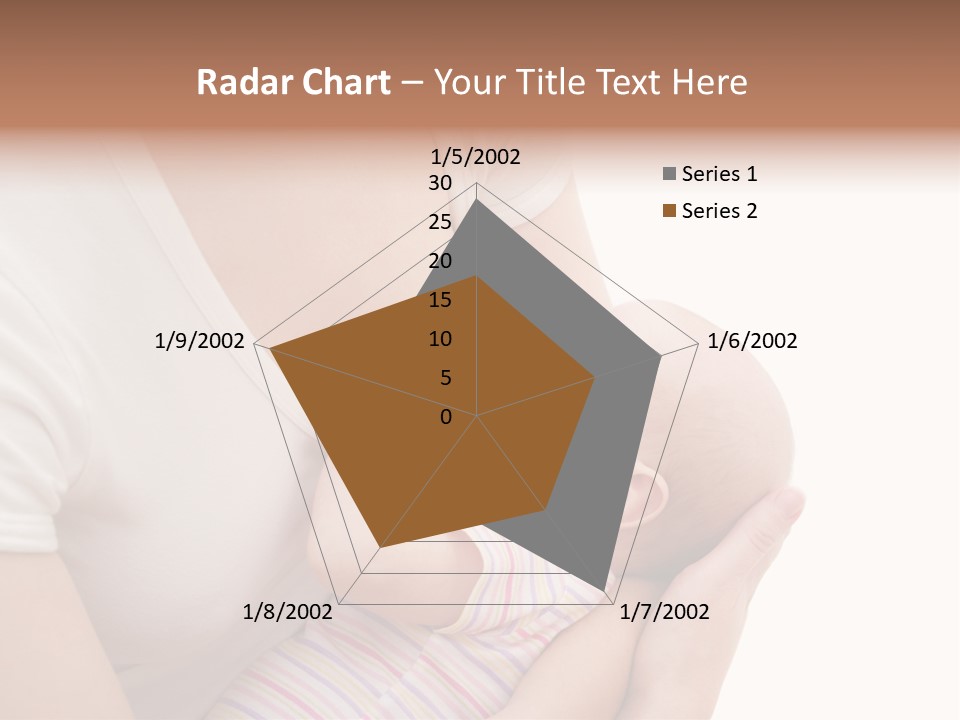 Radar Chart – Your Title Text Here

1/5/2002
30
25
20
15
10
5
0
1/6/2002
1/7/2002
1/8/2002
1/9/2002

Series 1
Series 2